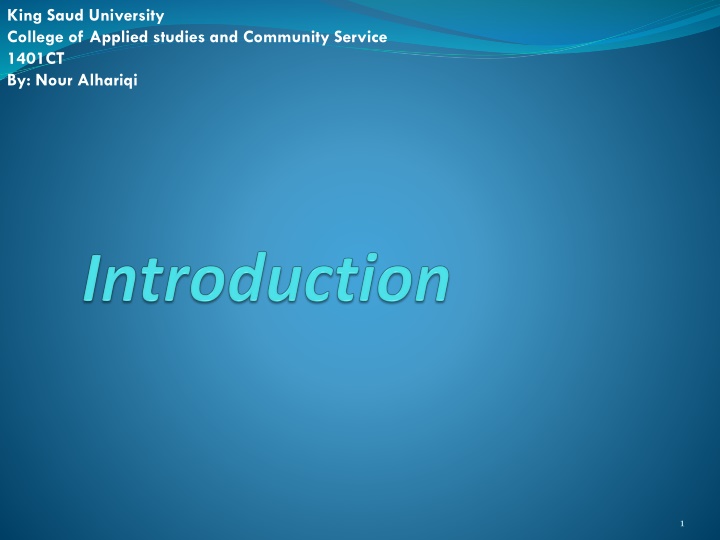 King Saud University
College of Applied studies and Community Service
1401CT
By: Nour Alhariqi

Introduction

1